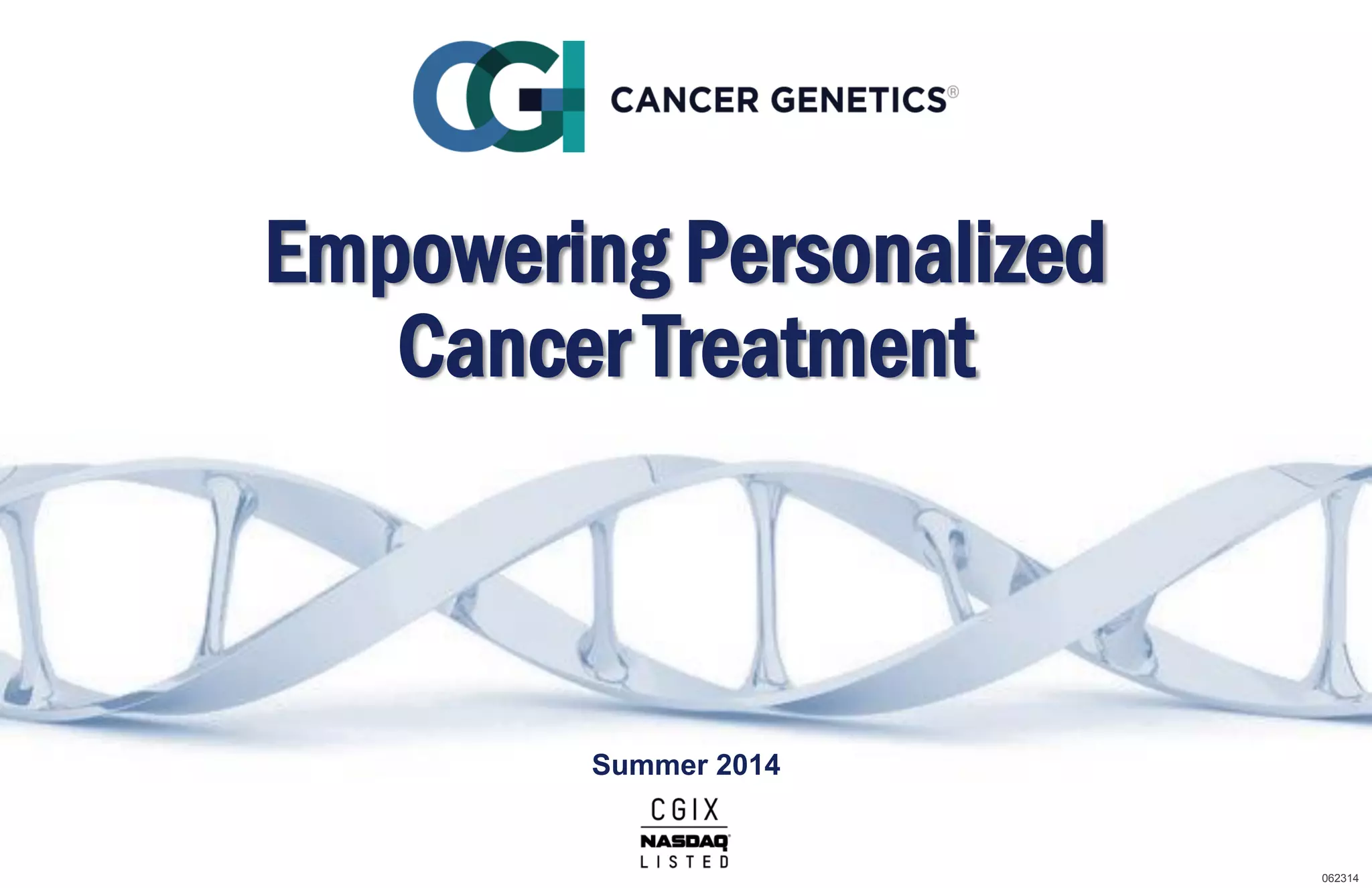 CGI CANCER GENETICS®

Empowering Personalized Cancer Treatment

Summer 2014

CGIX
NASDAQ
LISTED

062314